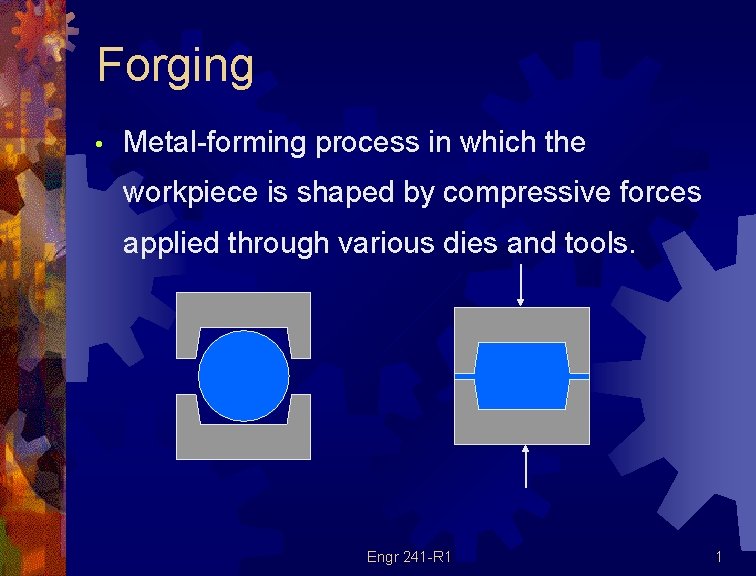 Forging

• Metal-forming process in which the workpiece is shaped by compressive forces applied through various dies and tools.

Engr 241-R1

1